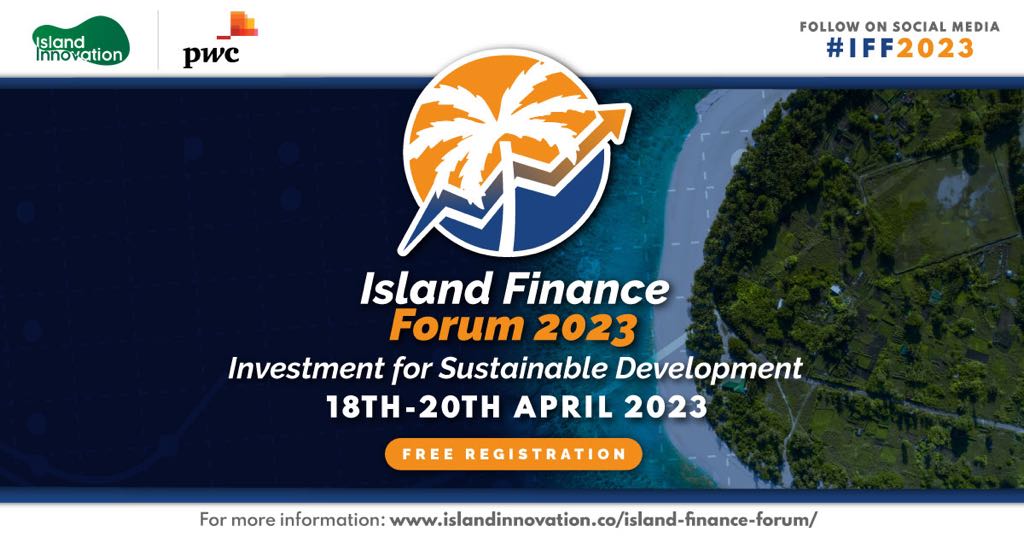 Island Innovation

pwc

FOLLOW ON SOCIAL MEDIA
#IFF2023

Island Finance Forum 2023

Investment for Sustainable Development

18TH-20TH APRIL 2023

FREE REGISTRATION

For more information: www.islandinnovation.co/island-finance-forum/